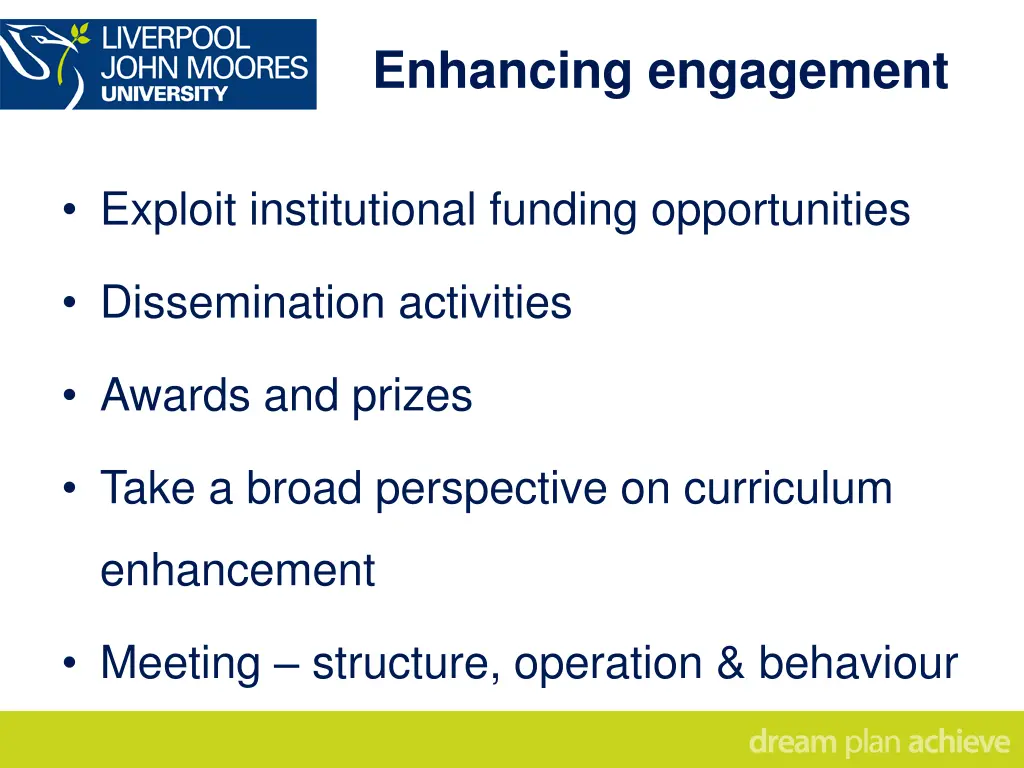 LIVERPOOL JOHN MOORES UNIVERSITY

Enhancing engagement

• Exploit institutional funding opportunities

• Dissemination activities

• Awards and prizes

• Take a broad perspective on curriculum enhancement

• Meeting – structure, operation & behaviour

dream plan achieve